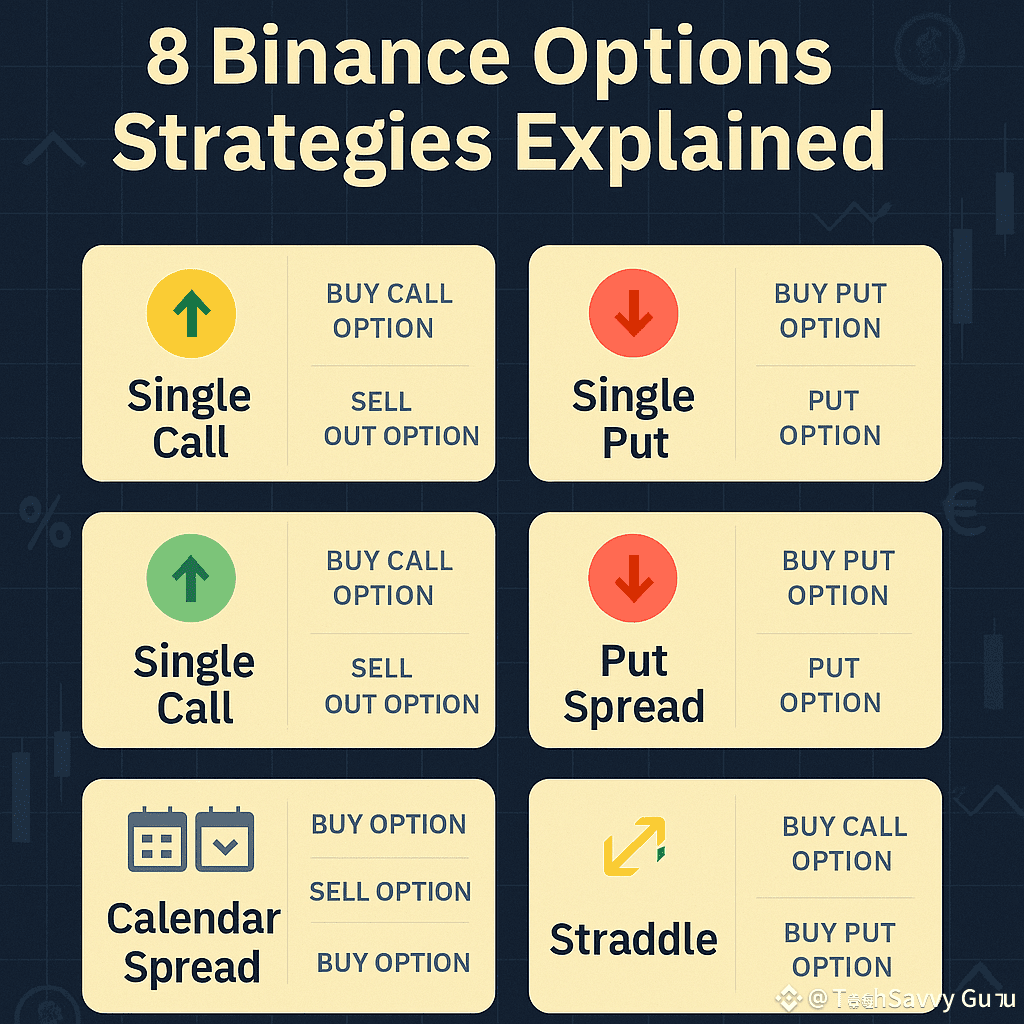 8 Binance Options Strategies Explained

Single Call

BUY CALL OPTION

SELL OUT OPTION

Single Put

BUY PUT OPTION

PUT OPTION

Single Call

BUY CALL OPTION

SELL OUT OPTION

Put Spread

BUY PUT OPTION

PUT OPTION

Calendar Spread

BUY OPTION

SELL OPTION

BUY OPTION

Straddle

BUY CALL OPTION

BUY PUT OPTION

@TechSavvy Guru